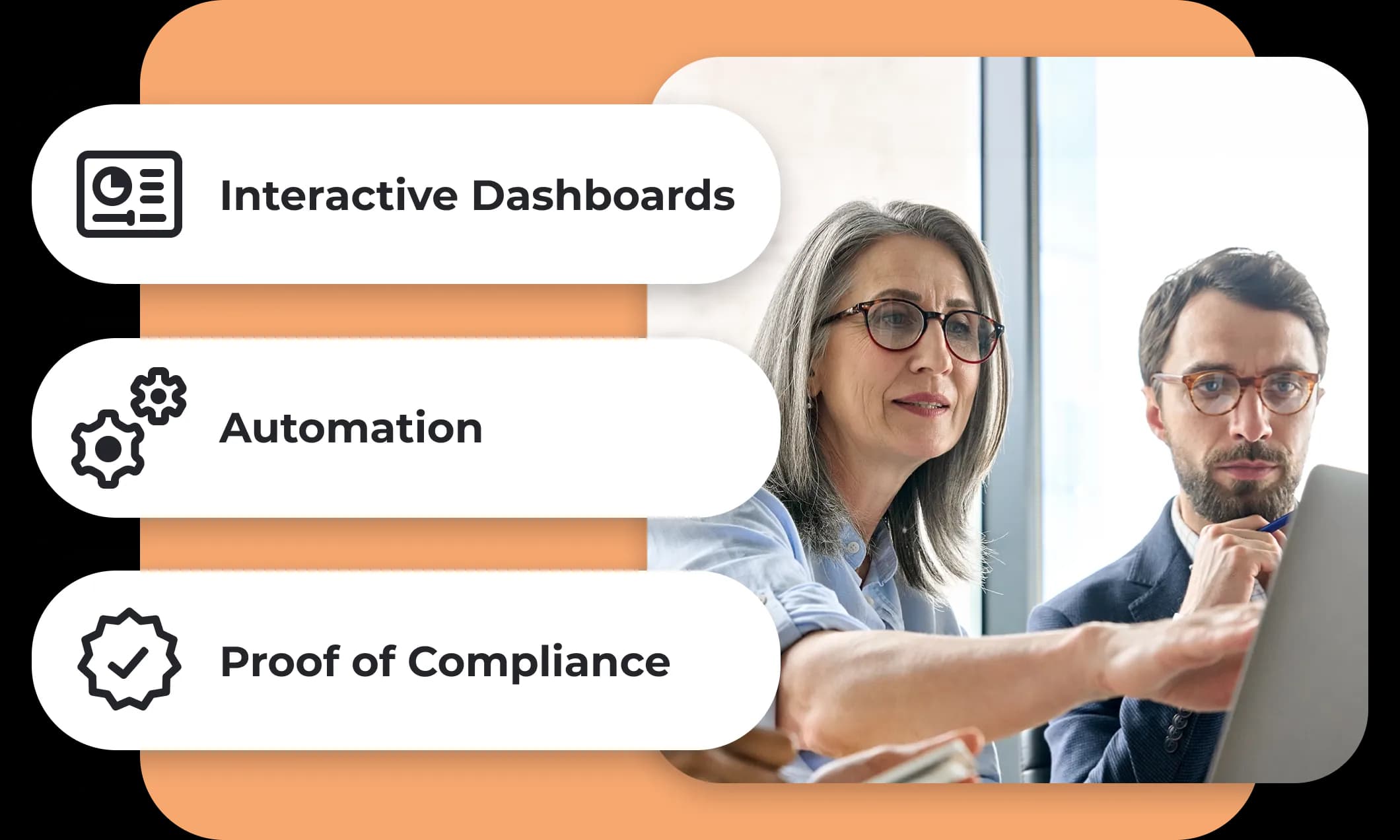 Interactive Dashboards

Automation

Proof of Compliance